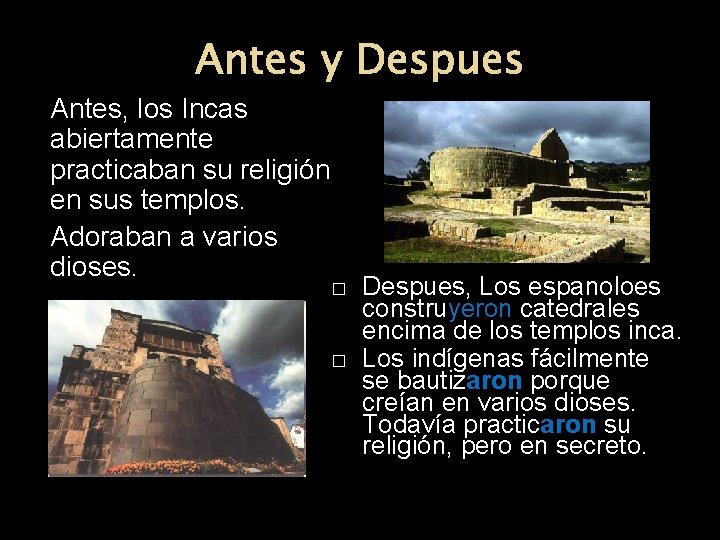 Antes y Despues

Antes, los Incas abiertamente practicaban su religión en sus templos.

Adoraban a varios dioses.

□ Despues, Los espanoloes construyeron catedrales encima de los templos inca.

□ Los indígenas fácilmente se bautizaron porque creían en varios dioses. Todavía practicaron su religión, pero en secreto.